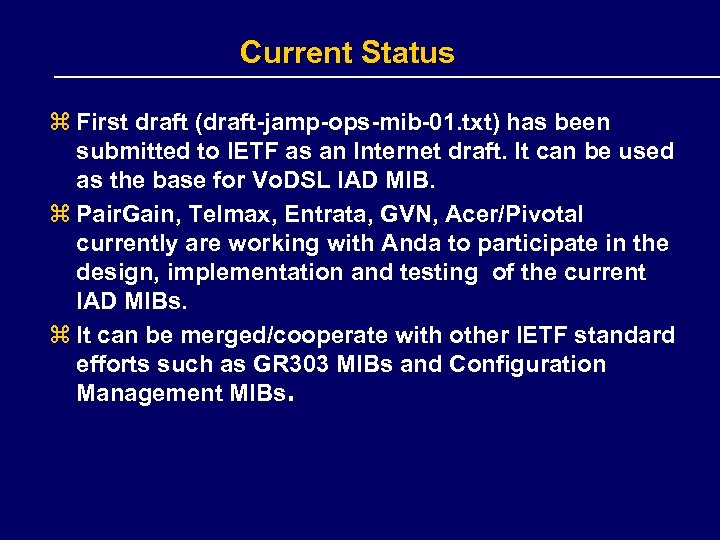 Current Status

⌘ First draft (draft-jamp-ops-mib-01.txt) has been submitted to IETF as an Internet draft. It can be used as the base for VoDSL IAD MIB.

⌘ PairGain, Telmax, Entrata, GVN, Acer/Pivotal currently are working with Anda to participate in the design, implementation and testing of the current IAD MIBs.

⌘ It can be merged/cooperate with other IETF standard efforts such as GR303 MIBs and Configuration Management MIBs.